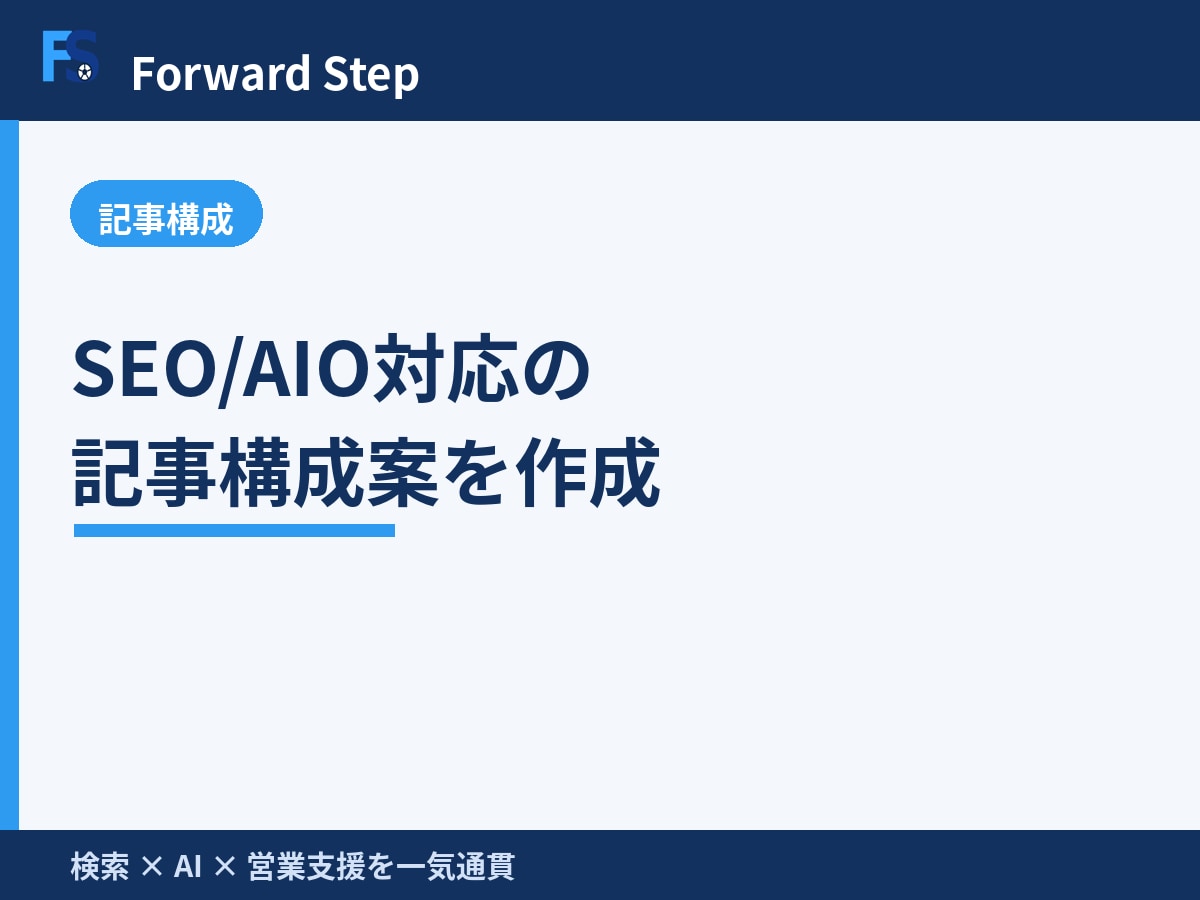 FS Forward Step

記事構成

SEO/AIO対応の
記事構成案を作成

検索 × AI × 営業支援を一気通貫